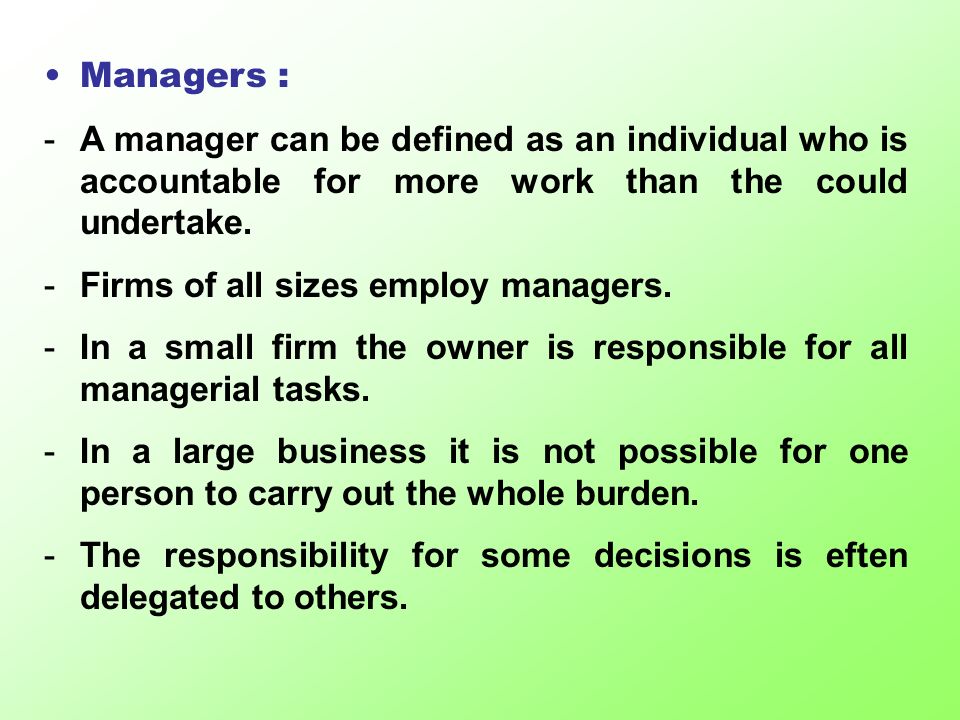 • Managers :

- A manager can be defined as an individual who is accountable for more work than the could undertake.

- Firms of all sizes employ managers.

- In a small firm the owner is responsible for all managerial tasks.

- In a large business it is not possible for one person to carry out the whole burden.

- The responsibility for some decisions is eften delegated to others.